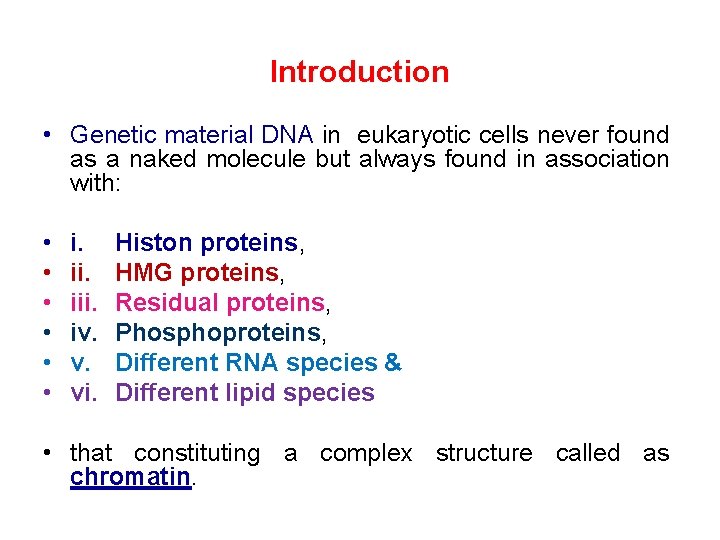 Introduction

• Genetic material DNA in eukaryotic cells never found as a naked molecule but always found in association with:

• i. Histon proteins,
• ii. HMG proteins,
• iii. Residual proteins,
• iv. Phosphoproteins,
• v. Different RNA species &
• vi. Different lipid species

• that constituting a complex structure called as chromatin.